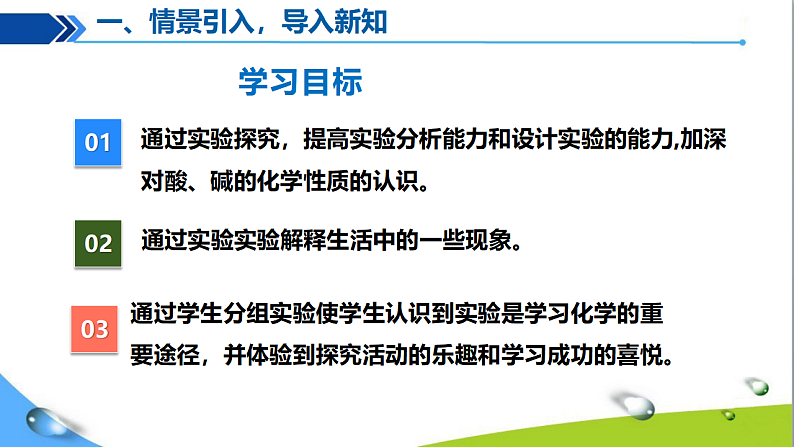 一、情景引入，导入新知

学习目标

01 通过实验探究，提高实验分析能力和设计实验的能力,加深对酸、碱的化学性质的认识。

02 通过实验实验解释生活中的一些现象。

03 通过学生分组实验使学生认识到实验是学习化学的重要途径，并体验到探究活动的乐趣和学习成功的喜悦。